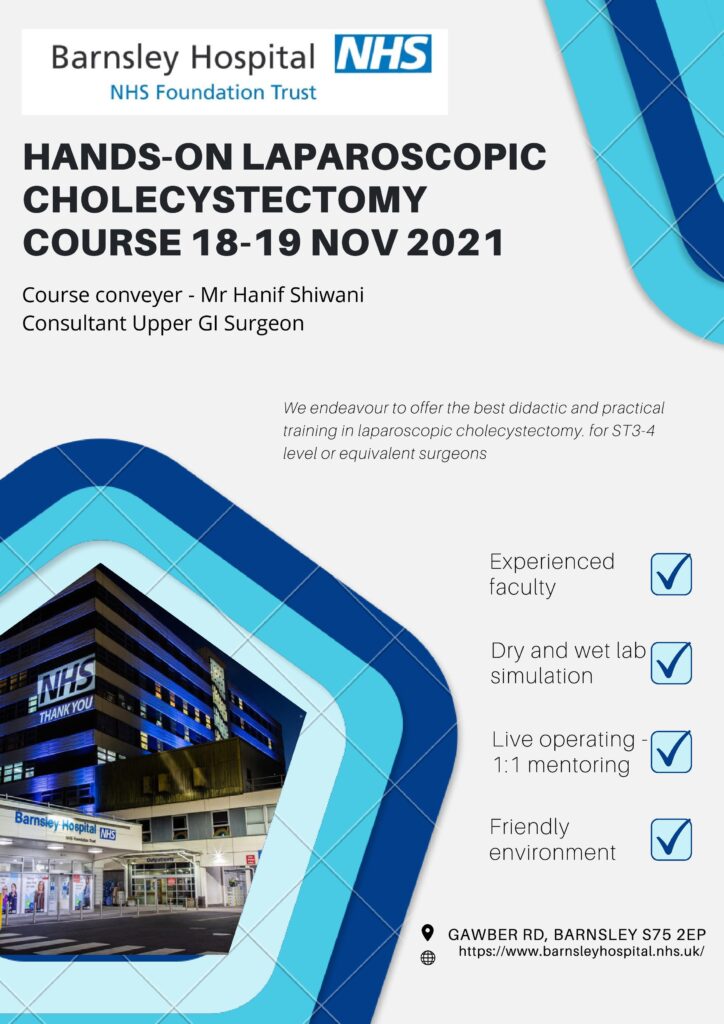 Barnsley Hospital NHS
NHS Foundation Trust

HANDS-ON LAPAROSCOPIC CHOLECYSTECTOMY COURSE 18-19 NOV 2021

Course conveyer - Mr Hanif Shiwani
Consultant Upper GI Surgeon

We endeavour to offer the best didactic and practical training in laparoscopic cholecystectomy. for ST3-4 level or equivalent surgeons

NHS
THANK YOU

Barnsley Hospital NHS

Outpatients

Experienced faculty

Dry and wet lab simulation

Live operating - 1:1 mentoring

Friendly environment

GAWBER RD, BARNSLEY S75 2EP
https://www.barnsleyhospital.nhs.uk/